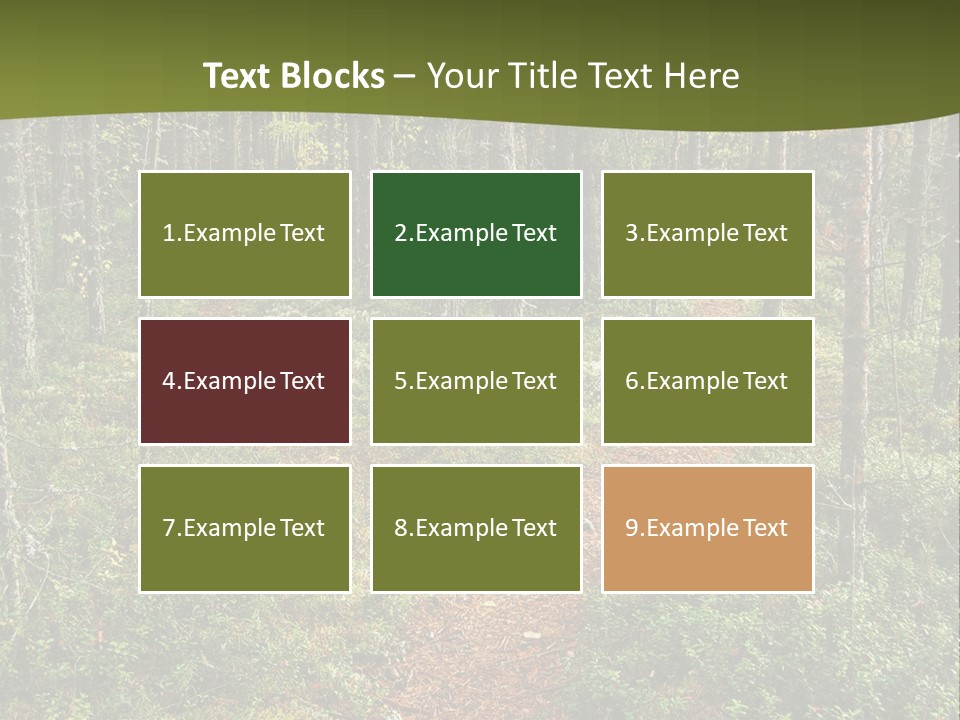 Text Blocks – Your Title Text Here

1.Example Text

2.Example Text

3.Example Text

4.Example Text

5.Example Text

6.Example Text

7.Example Text

8.Example Text

9.Example Text